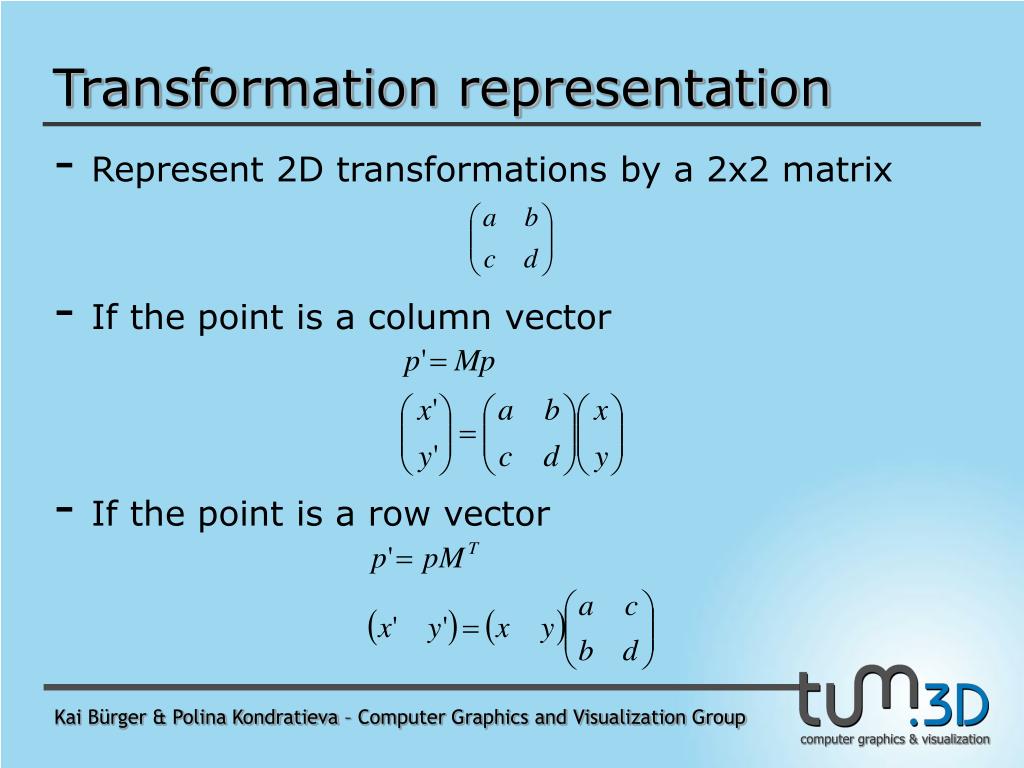 Transformation representation

- Represent 2D transformations by a 2x2 matrix

$\begin{pmatrix} a & b \\ c & d \end{pmatrix}$

- If the point is a column vector

$p' = Mp$

$\begin{pmatrix} x' \\ y' \end{pmatrix} = \begin{pmatrix} a & b \\ c & d \end{pmatrix} \begin{pmatrix} x \\ y \end{pmatrix}$

- If the point is a row vector

$p' = pM^T$

$\begin{pmatrix} x' & y' \end{pmatrix} = \begin{pmatrix} x & y \end{pmatrix} \begin{pmatrix} a & c \\ b & d \end{pmatrix}$

Kai Bürger & Polina Kondratieva – Computer Graphics and Visualization Group

tum.3D
computer graphics & visualization